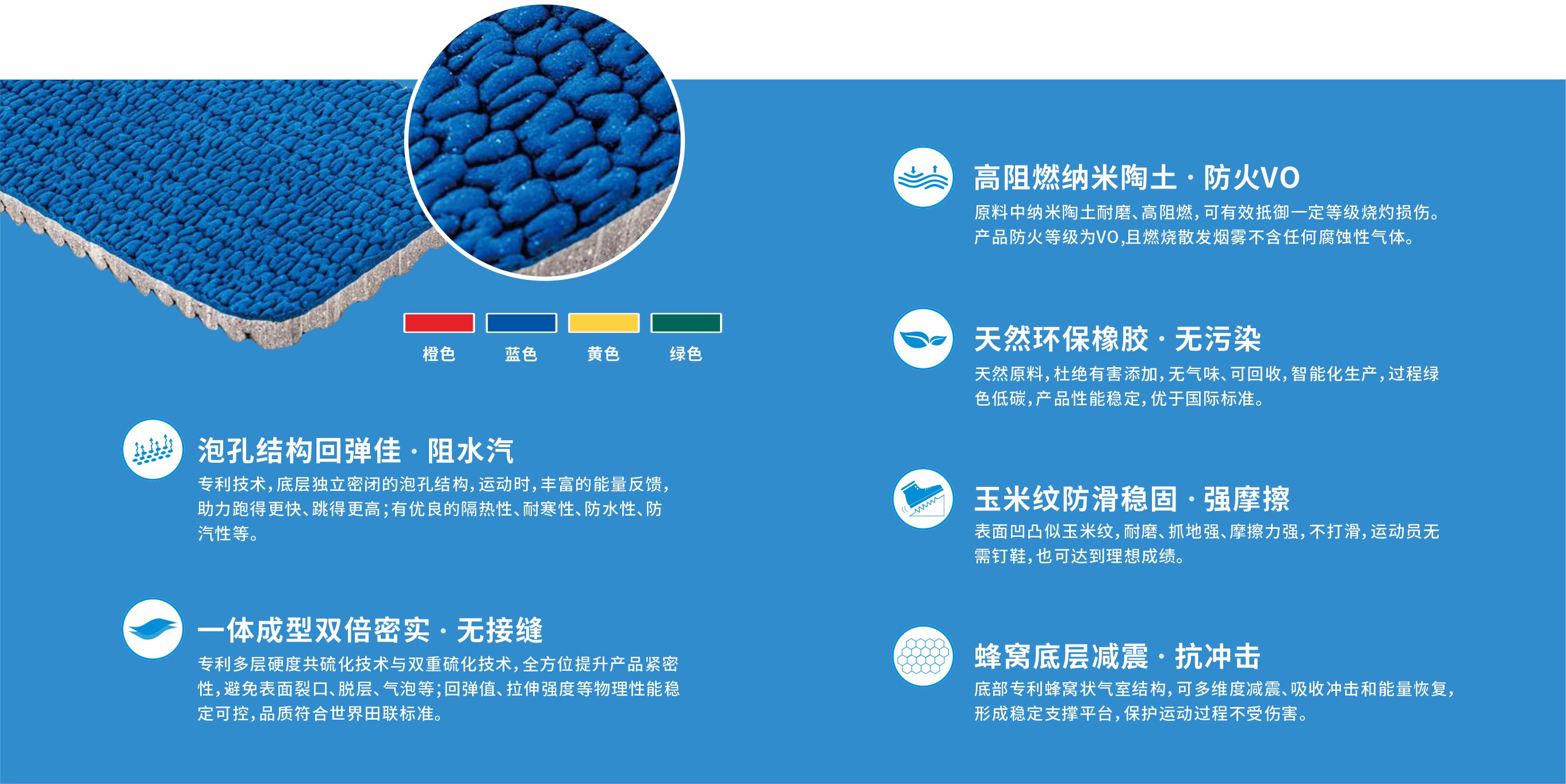 橙色 蓝色 黄色 绿色

泡孔结构回弹佳 · 阻水汽

专利技术，底层独立密闭的泡孔结构，运动时，丰富的能量反馈，助力跑得更快、跳得更高；有优良的隔热性、耐寒性、防水性、防汽性等。

一体成型双倍密实 · 无接缝

专利多层硬度共硫化技术与双重硫化技术，全方位提升产品紧密性，避免表面裂口、脱层、气泡等；回弹值、拉伸强度等物理性能稳定可控，品质符合世界田联标准。

高阻燃纳米陶土 · 防火VO

原料中纳米陶土耐磨、高阻燃，可有效抵御一定等级烧灼损伤。产品防火等级为VO,且燃烧散发烟雾不含任何腐蚀性气体。

天然环保橡胶 · 无污染

天然原料，杜绝有害添加，无气味、可回收，智能化生产，过程绿色低碳，产品性能稳定，优于国际标准。

玉米纹防滑稳固 · 强摩擦

表面凹凸似玉米纹，耐磨、抓地强、摩擦力强，不打滑，运动员无需钉鞋，也可达到理想成绩。

蜂窝底层减震 · 抗冲击

底部专利蜂窝状气室结构，可多维度减震、吸收冲击和能量恢复，形成稳定支撑平台，保护运动过程不受伤害。